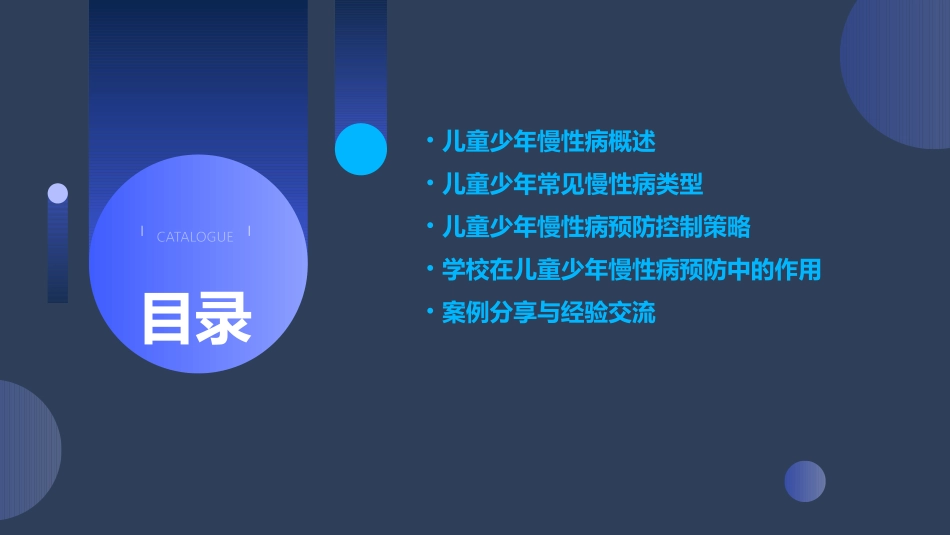 CATALOGUE

目录

• 儿童少年慢性病概述
• 儿童少年常见慢性病类型
• 儿童少年慢性病预防控制策略
• 学校在儿童少年慢性病预防中的作用
• 案例分享与经验交流